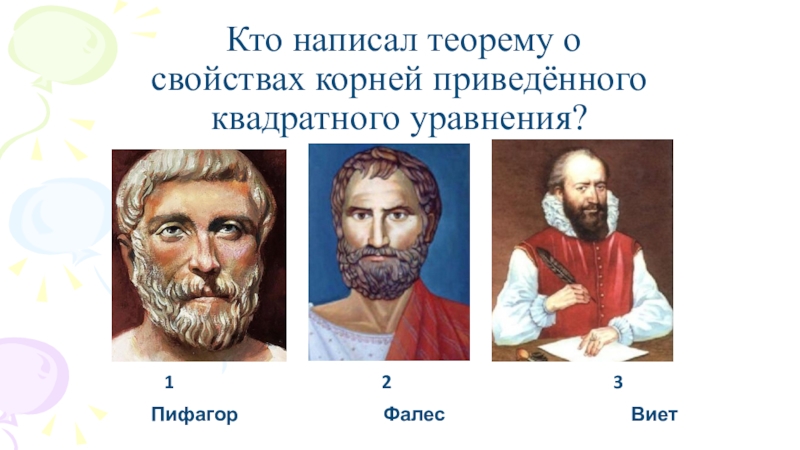 Кто написал теорему о свойствах корней приведённого квадратного уравнения?

1
Пифагор

2
Фалес

3
Виет